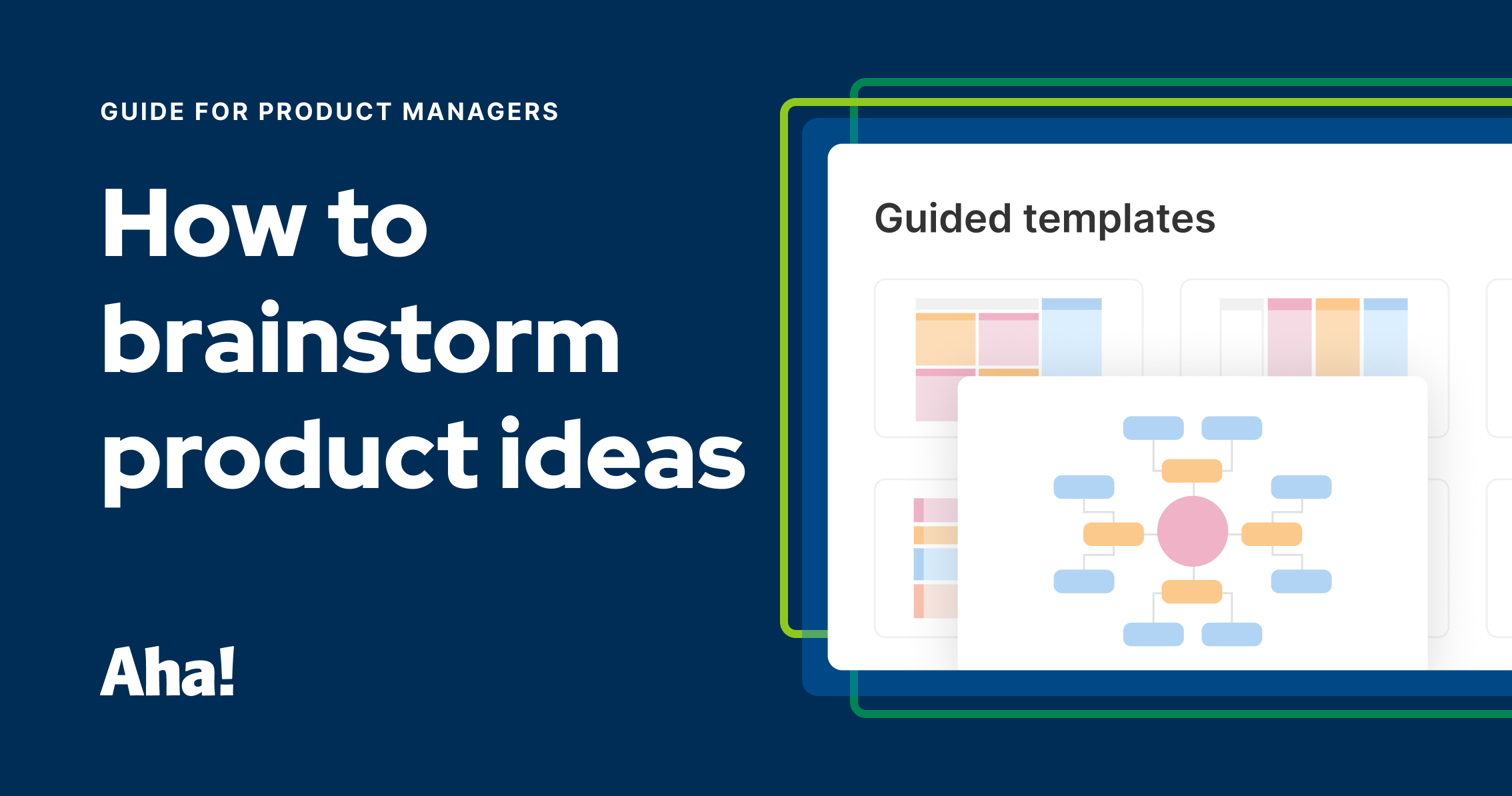 GUIDE FOR PRODUCT MANAGERS

How to brainstorm product ideas

Aha!

Guided templates